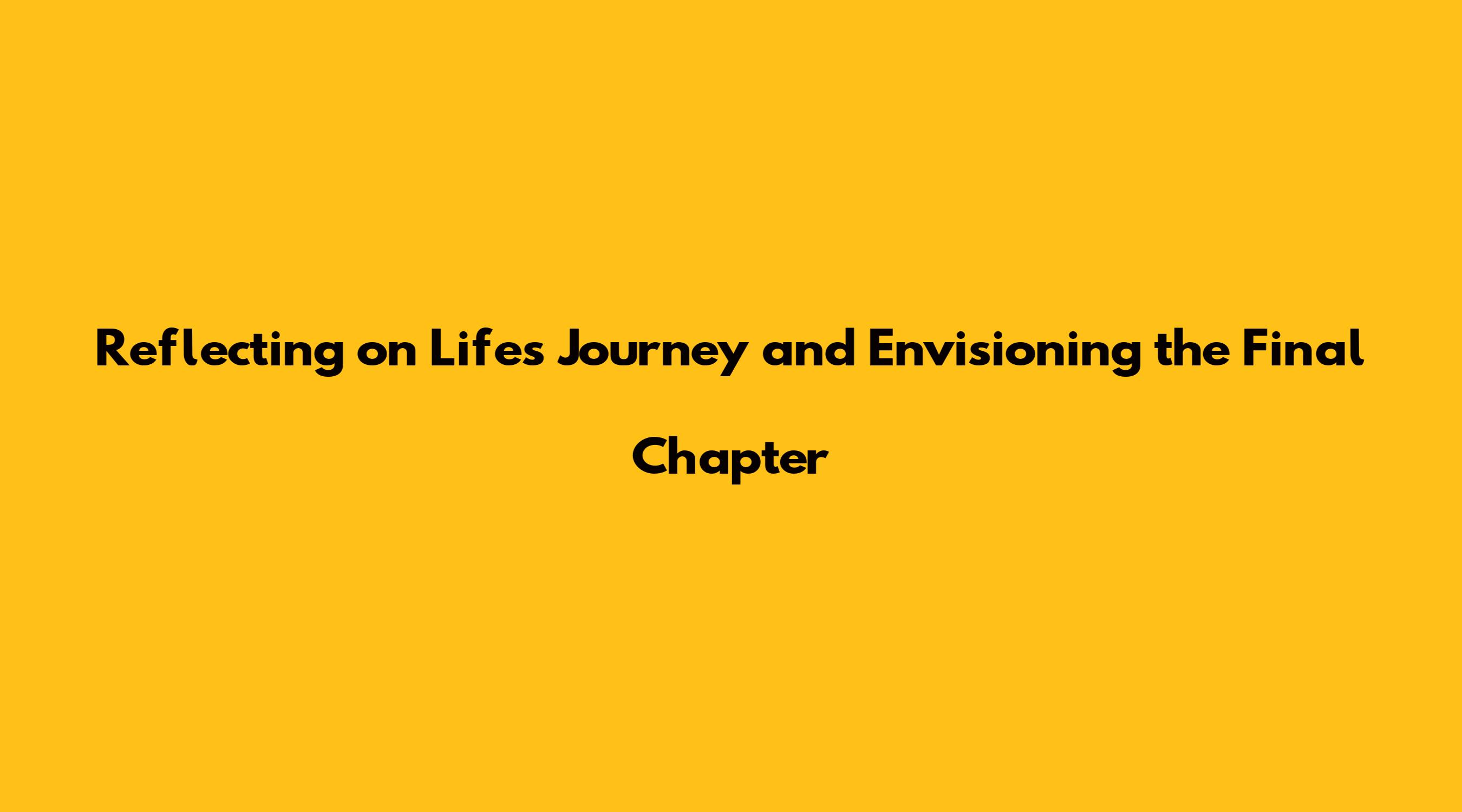 Reflecting on Lifes Journey and Envisioning the Final Chapter